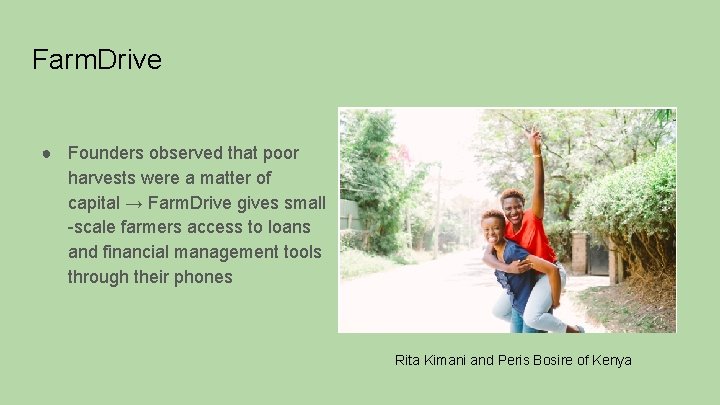 FarmDrive

● Founders observed that poor harvests were a matter of capital → FarmDrive gives small -scale farmers access to loans and financial management tools through their phones

Rita Kimani and Peris Bosire of Kenya